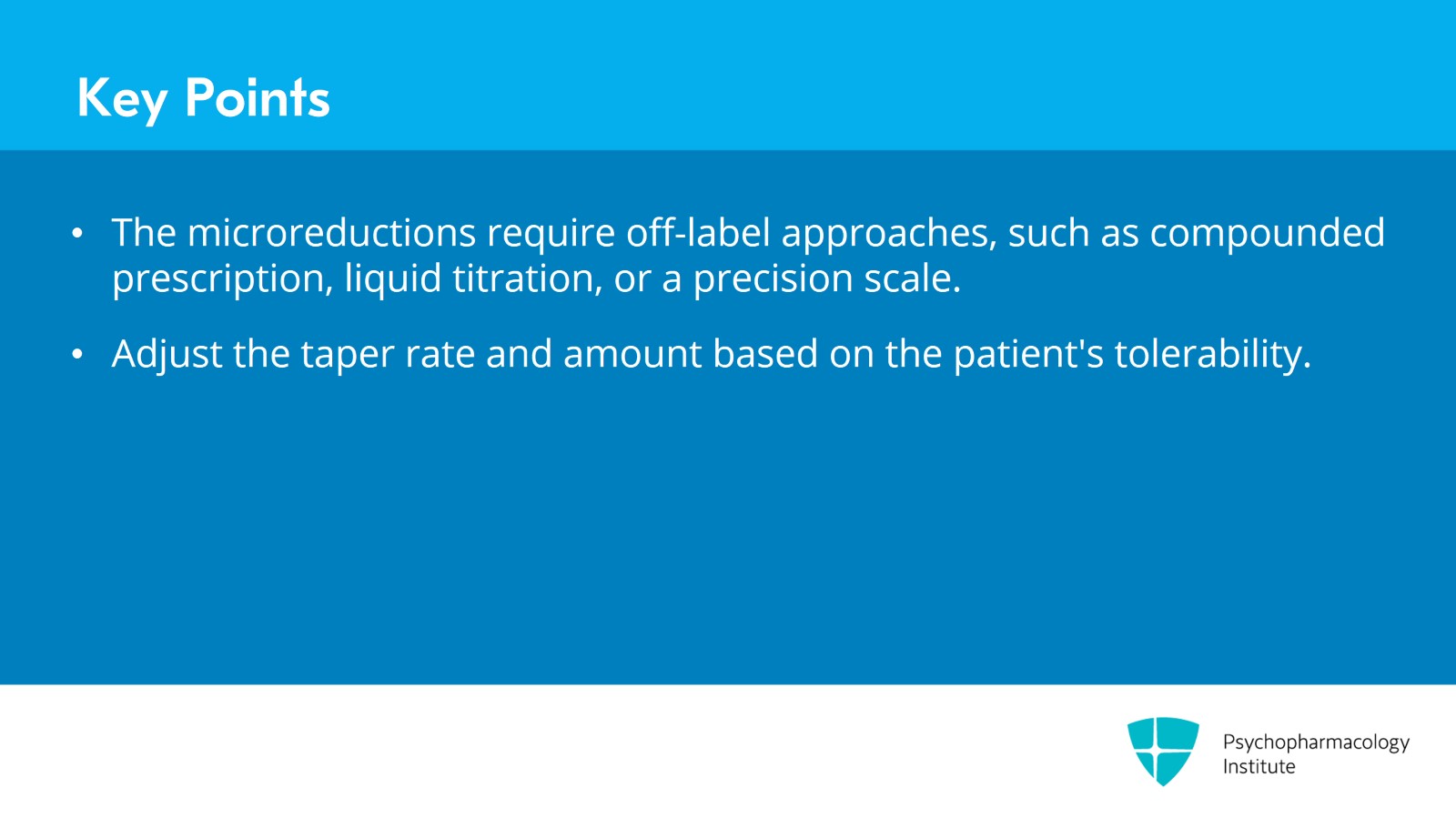 Key Points

• The microreductions require off-label approaches, such as compounded prescription, liquid titration, or a precision scale.

• Adjust the taper rate and amount based on the patient's tolerability.

Psychopharmacology Institute